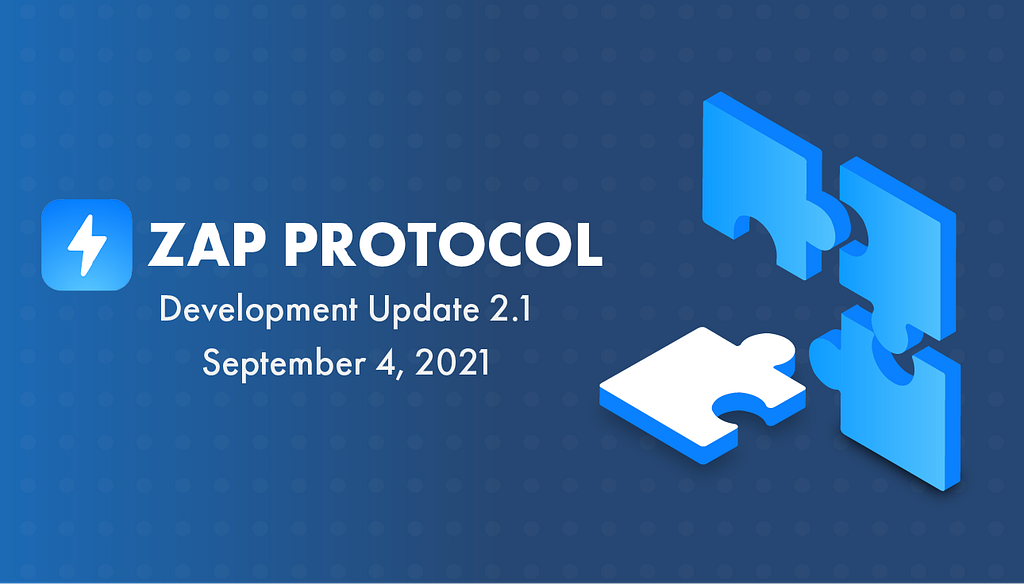 ZAP PROTOCOL
Development Update 2.1
September 4, 2021